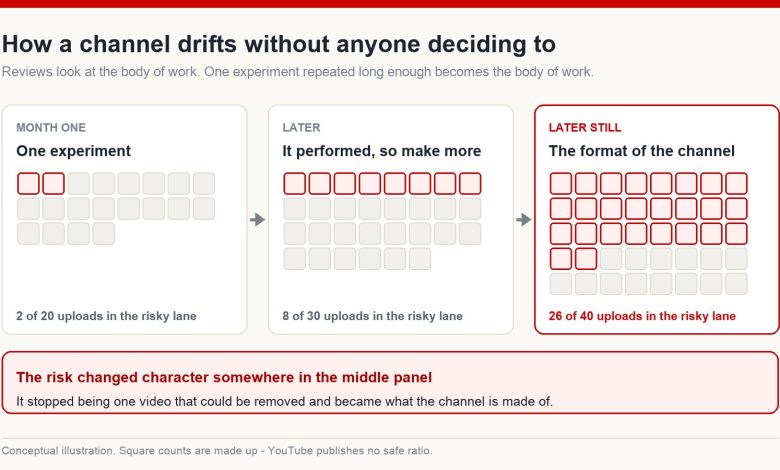 How a channel drifts without anyone deciding to

Reviews look at the body of work. One experiment repeated long enough becomes the body of work.

MONTH ONE

One experiment

2 of 20 uploads in the risky lane

LATER

It performed, so make more

8 of 30 uploads in the risky lane

LATER STILL

The format of the channel

26 of 40 uploads in the risky lane

The risk changed character somewhere in the middle panel

It stopped being one video that could be removed and became what the channel is made of.

Conceptual illustration. Square counts are made up - YouTube publishes no safe ratio.